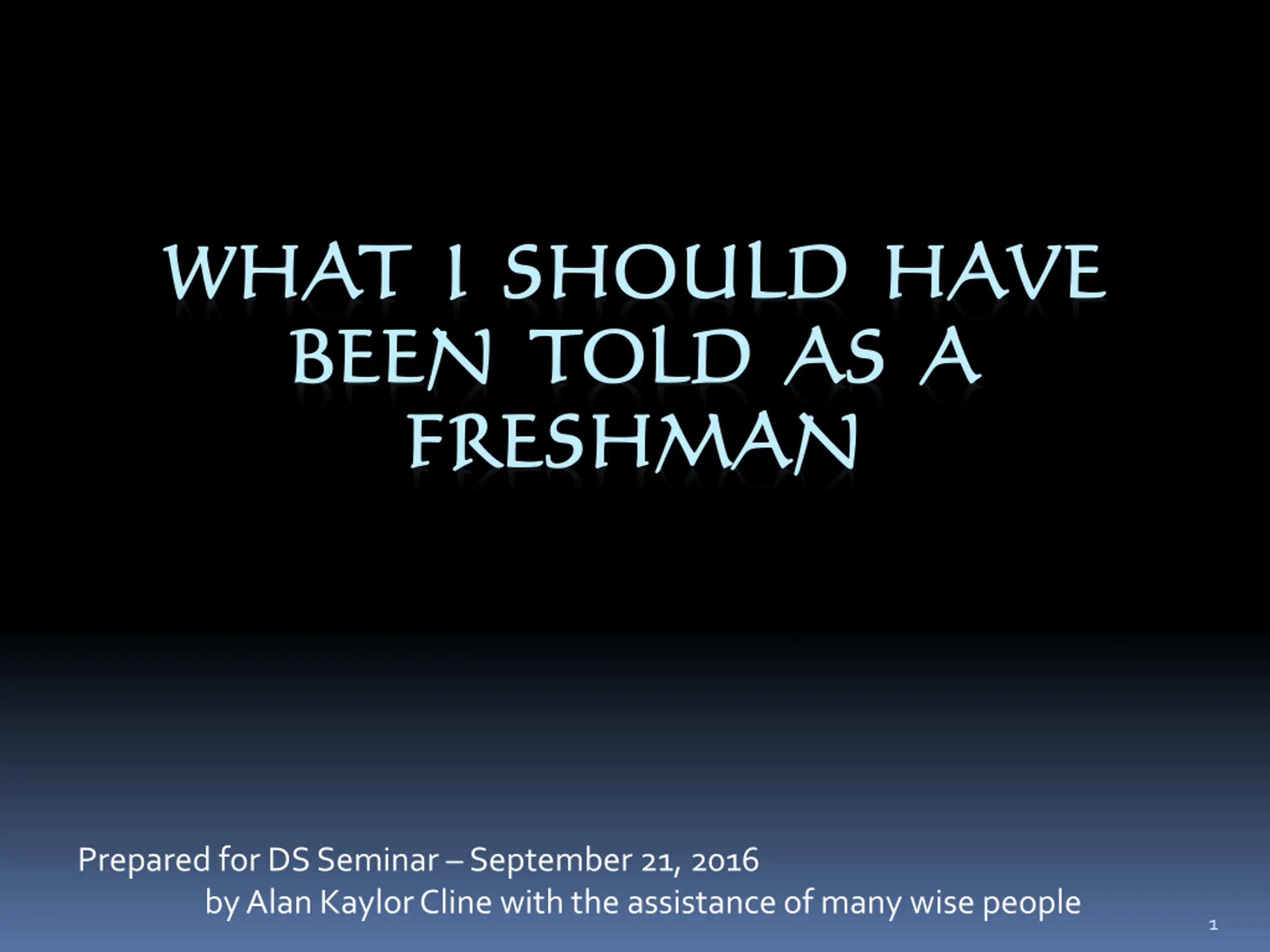 WHAT I SHOULD HAVE BEEN TOLD AS A FRESHMAN

Prepared for DS Seminar – September 21, 2016
by Alan Kaylor Cline with the assistance of many wise people

1